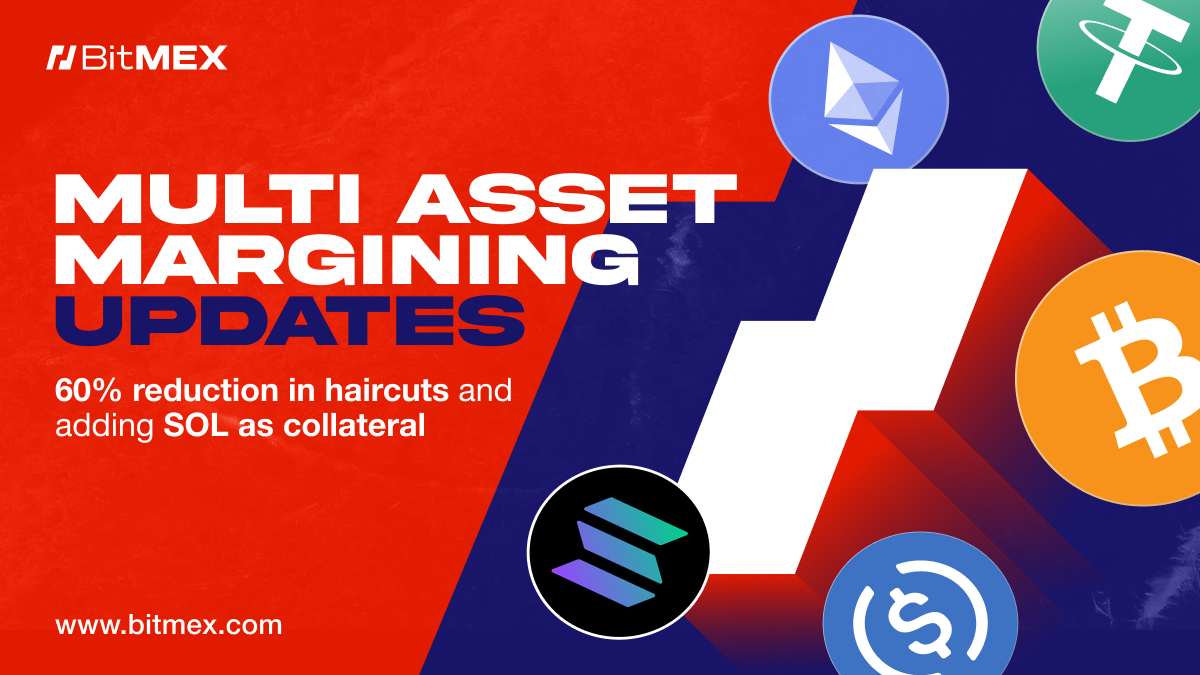 BitMEX

MULTI ASSET MARGINING UPDATES

60% reduction in haircuts and adding SOL as collateral

www.bitmex.com